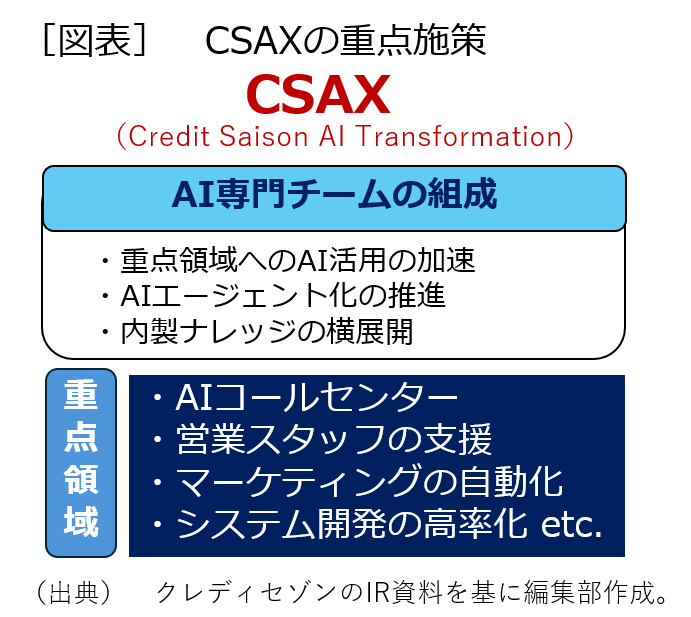 ［図表］　CSAXの重点施策

CSAX
（Credit Saison AI Transformation）

AI専門チームの組成

・重点領域へのAI活用の加速
・AIエージェント化の推進
・内製ナレッジの横展開

重点領域

・AIコールセンター
・営業スタッフの支援
・マーケティングの自動化
・システム開発の高率化 etc.

（出典）　クレディセゾンのIR資料を基に編集部作成。